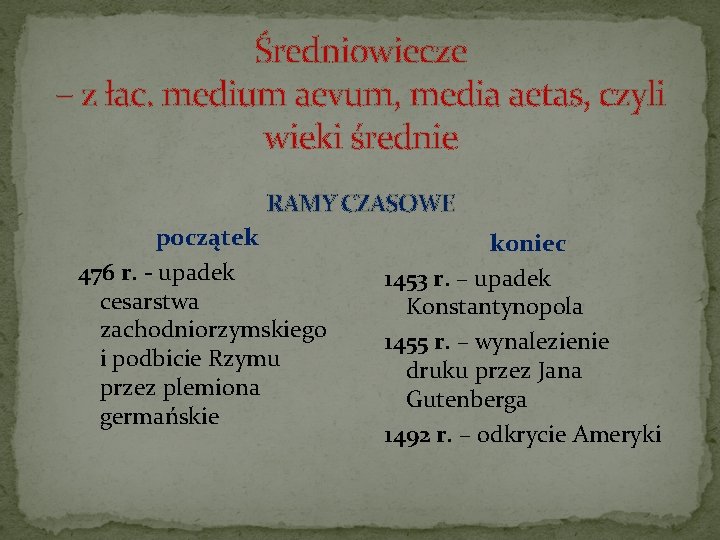 Średniowiecze
– z łac. medium aevum, media aetas, czyli wieki średnie

RAMY CZASOWE

początek

476 r. - upadek cesarstwa zachodniorzymskiego i podbicie Rzymu przez plemiona germańskie

koniec

1453 r. – upadek Konstantynopola

1455 r. – wynalezienie druku przez Jana Gutenberga

1492 r. – odkrycie Ameryki